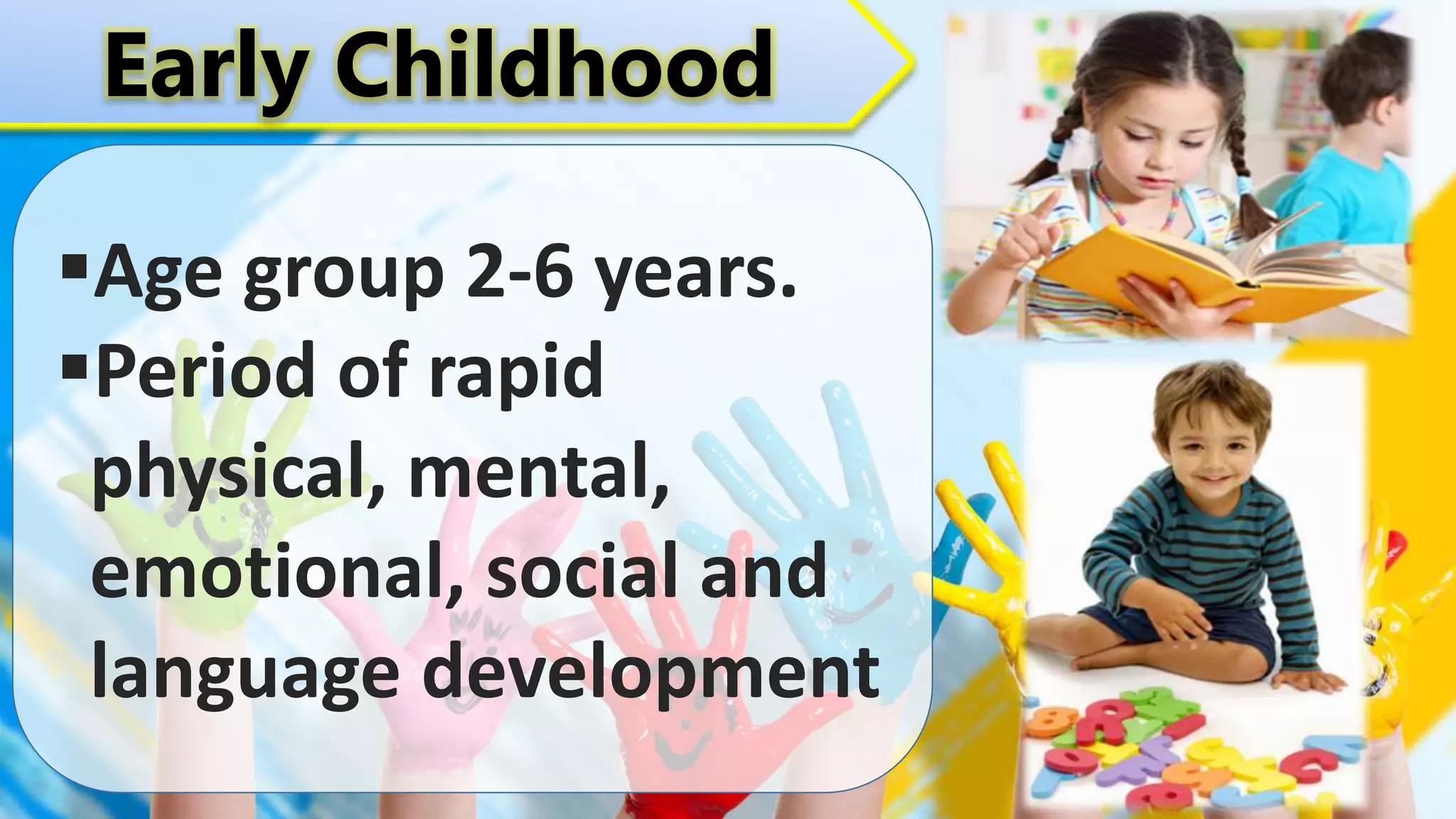 Early Childhood

▪Age group 2-6 years.
▪Period of rapid physical, mental, emotional, social and language development